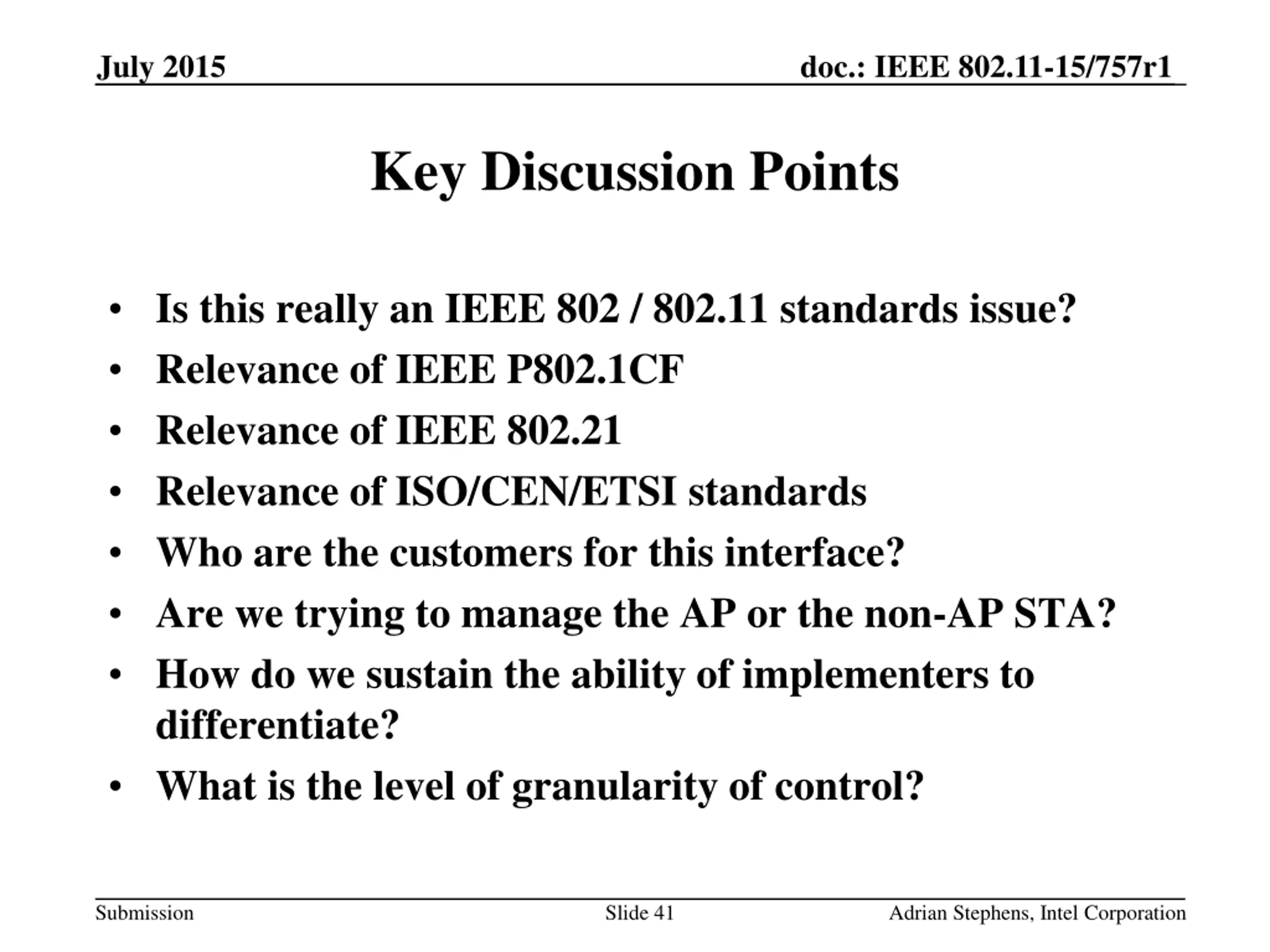 July 2015

doc.: IEEE 802.11-15/757r1

Key Discussion Points

• Is this really an IEEE 802 / 802.11 standards issue?
• Relevance of IEEE P802.1CF
• Relevance of IEEE 802.21
• Relevance of ISO/CEN/ETSI standards
• Who are the customers for this interface?
• Are we trying to manage the AP or the non-AP STA?
• How do we sustain the ability of implementers to differentiate?
• What is the level of granularity of control?

Submission

Slide 41

Adrian Stephens, Intel Corporation